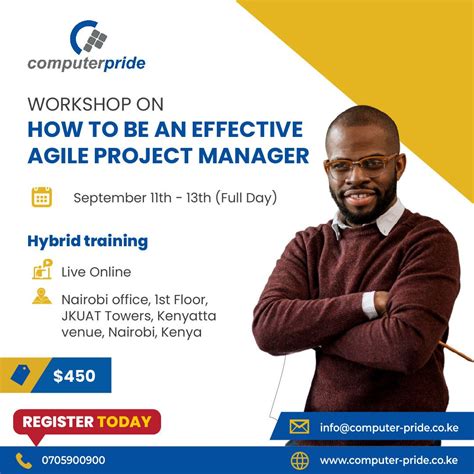 computerpride

WORKSHOP ON
HOW TO BE AN EFFECTIVE AGILE PROJECT MANAGER

September 11th - 13th (Full Day)

Hybrid training

Live Online

Nairobi office, 1st Floor, JKUAT Towers, Kenyatta venue, Nairobi, Kenya

$450

REGISTER TODAY

info@computer-pride.co.ke

0705900900

www.computer-pride.co.ke